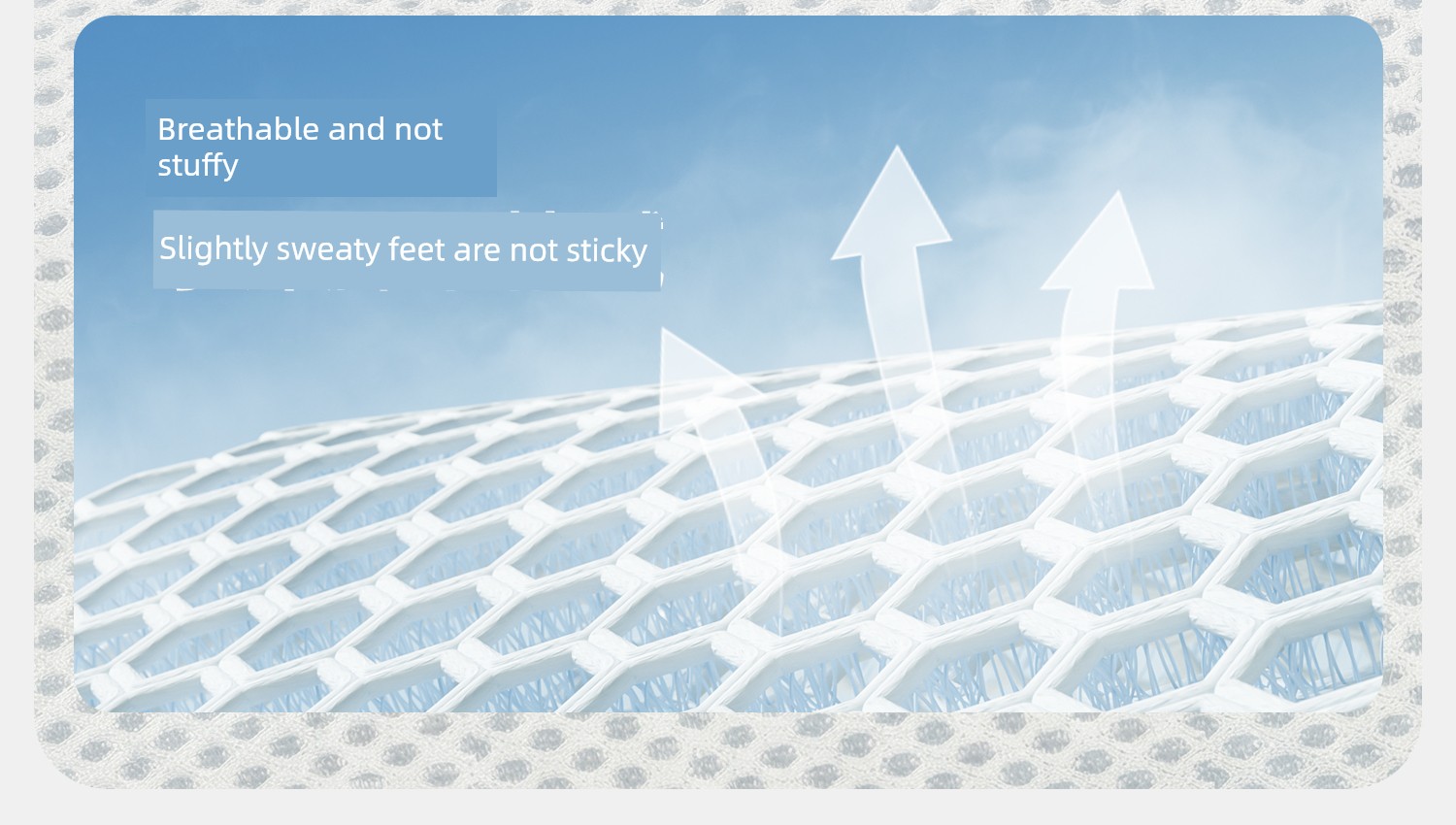 Breathable and not stuffy

Slightly sweaty feet are not sticky